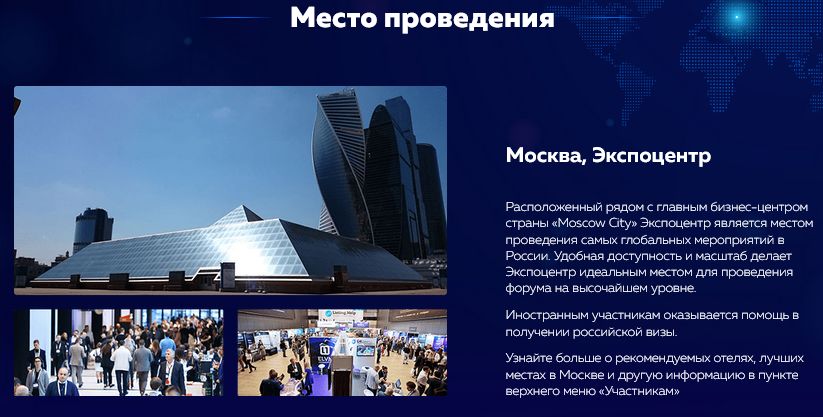 Место проведения

Москва, Экспоцентр

Расположенный рядом с главным бизнес-центром страны «Moscow City» Экспоцентр является местом проведения самых глобальных мероприятий в России. Удобная доступность и масштаб делает Экспоцентр идеальным местом для проведения форума на высочайшем уровне.

Иностранным участникам оказывается помощь в получении российской визы.

Узнайте больше о рекомендуемых отелях, лучших местах в Москве и другую информацию в пункте верхнего меню «Участникам»